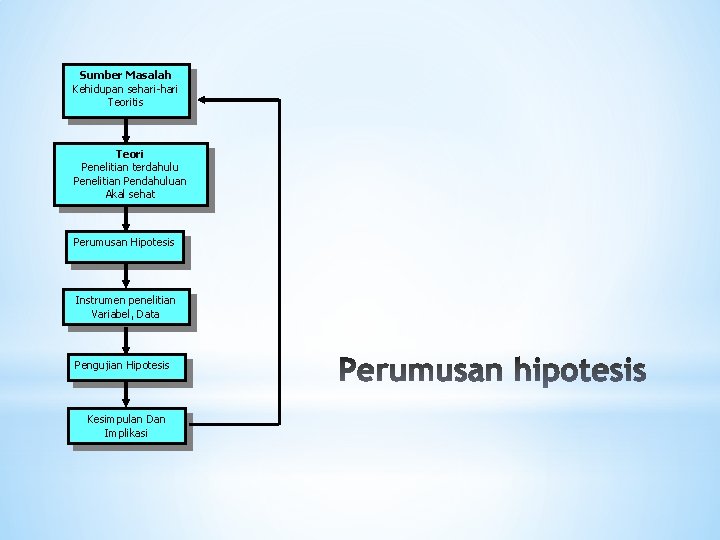 Sumber Masalah
Kehidupan sehari-hari
Teoritis

Teori
Penelitian terdahulu
Penelitian Pendahuluan
Akal sehat

Perumusan Hipotesis

Instrumen penelitian
Variabel, Data

Pengujian Hipotesis

Kesimpulan Dan
Implikasi

Perumusan hipotesis